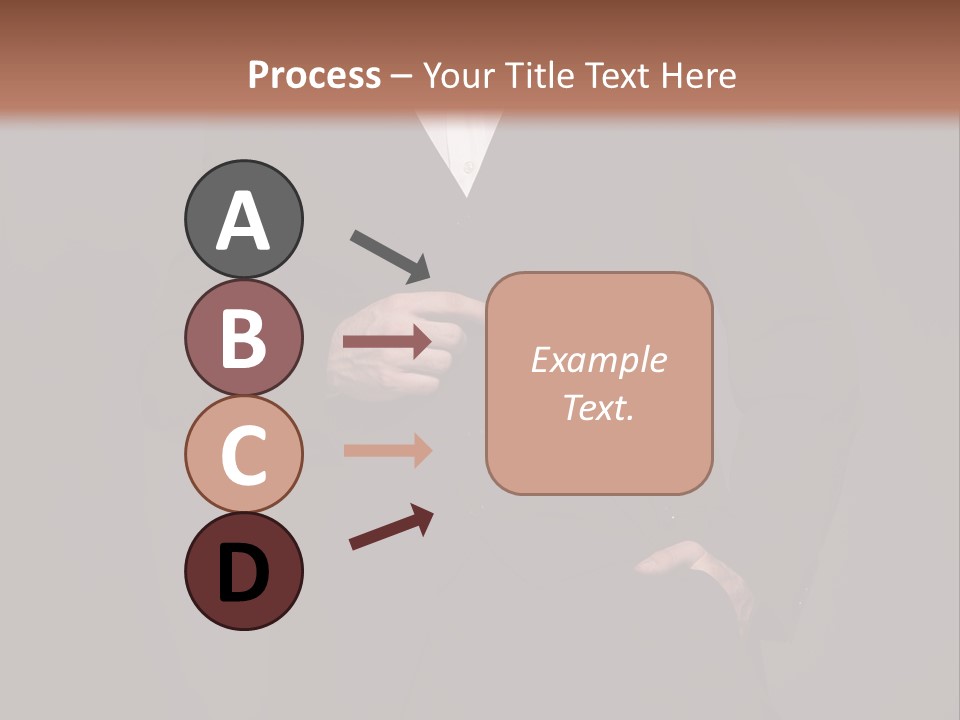 Process – Your Title Text Here

A

B

C

D

Example Text.